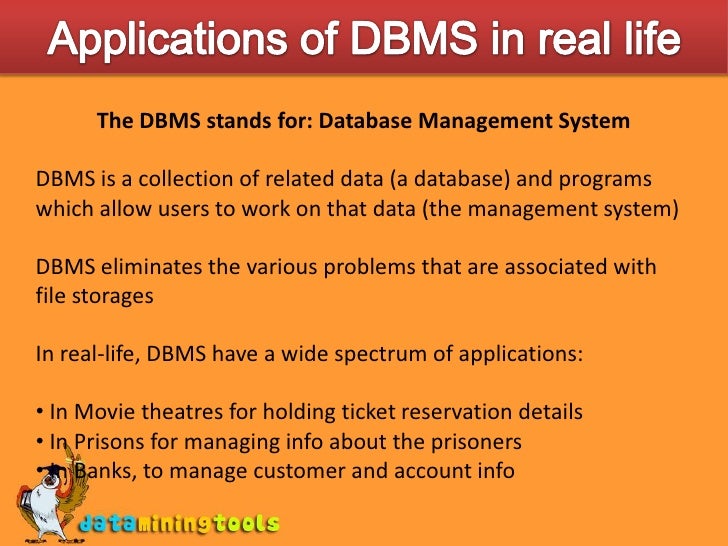 Applications of DBMS in real life

The DBMS stands for: Database Management System

DBMS is a collection of related data (a database) and programs which allow users to work on that data (the management system)

DBMS eliminates the various problems that are associated with file storages

In real-life, DBMS have a wide spectrum of applications:

• In Movie theatres for holding ticket reservation details
• In Prisons for managing info about the prisoners
• In Banks, to manage customer and account info

dataminingtools